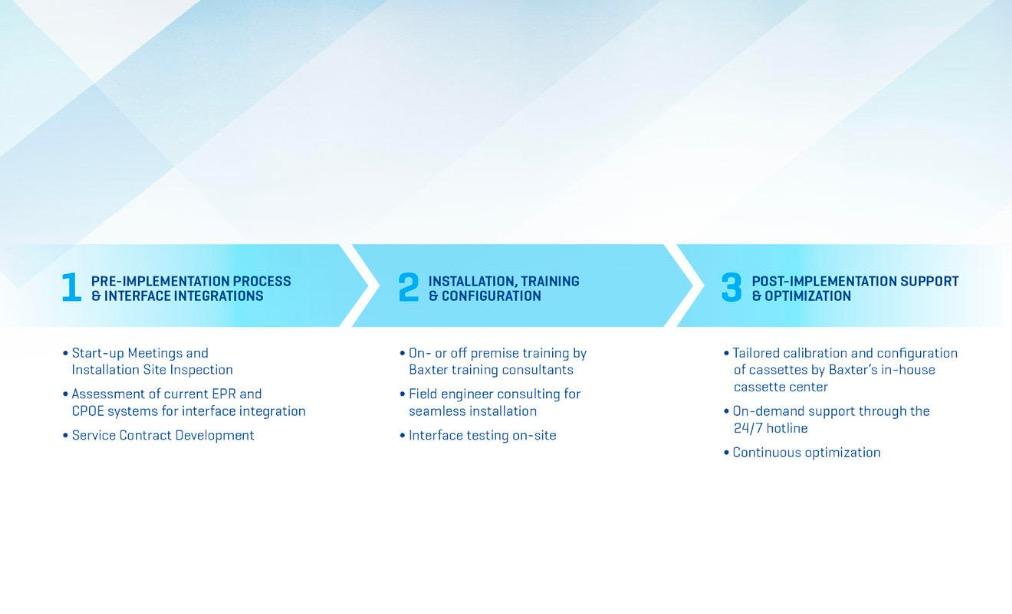 1 PRE-IMPLEMENTATION PROCESS & INTERFACE INTEGRATIONS

• Start-up Meetings and Installation Site Inspection
• Assessment of current EPR and CPOE systems for interface integration
• Service Contract Development

2 INSTALLATION, TRAINING & CONFIGURATION

• On- or off premise training by Baxter training consultants
• Field engineer consulting for seamless installation
• Interface testing on-site

3 POST-IMPLEMENTATION SUPPORT & OPTIMIZATION

• Tailored calibration and configuration of cassettes by Baxter's in-house cassette center
• On-demand support through the 24/7 hotline
• Continuous optimization